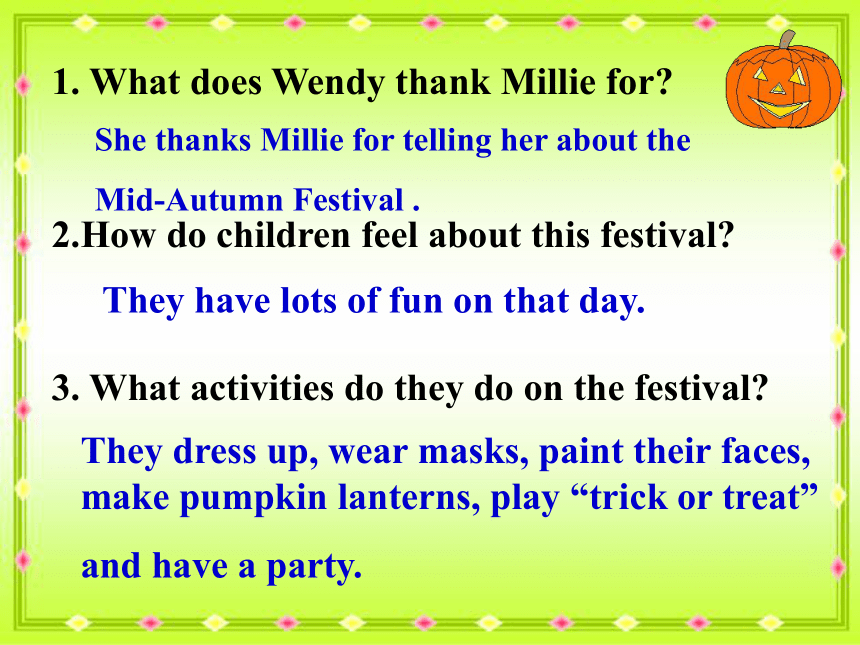 1. What does Wendy thank Millie for?

She thanks Millie for telling her about the Mid-Autumn Festival .

2.How do children feel about this festival?

They have lots of fun on that day.

3. What activities do they do on the festival?

They dress up, wear masks, paint their faces, make pumpkin lanterns, play “trick or treat”

and have a party.